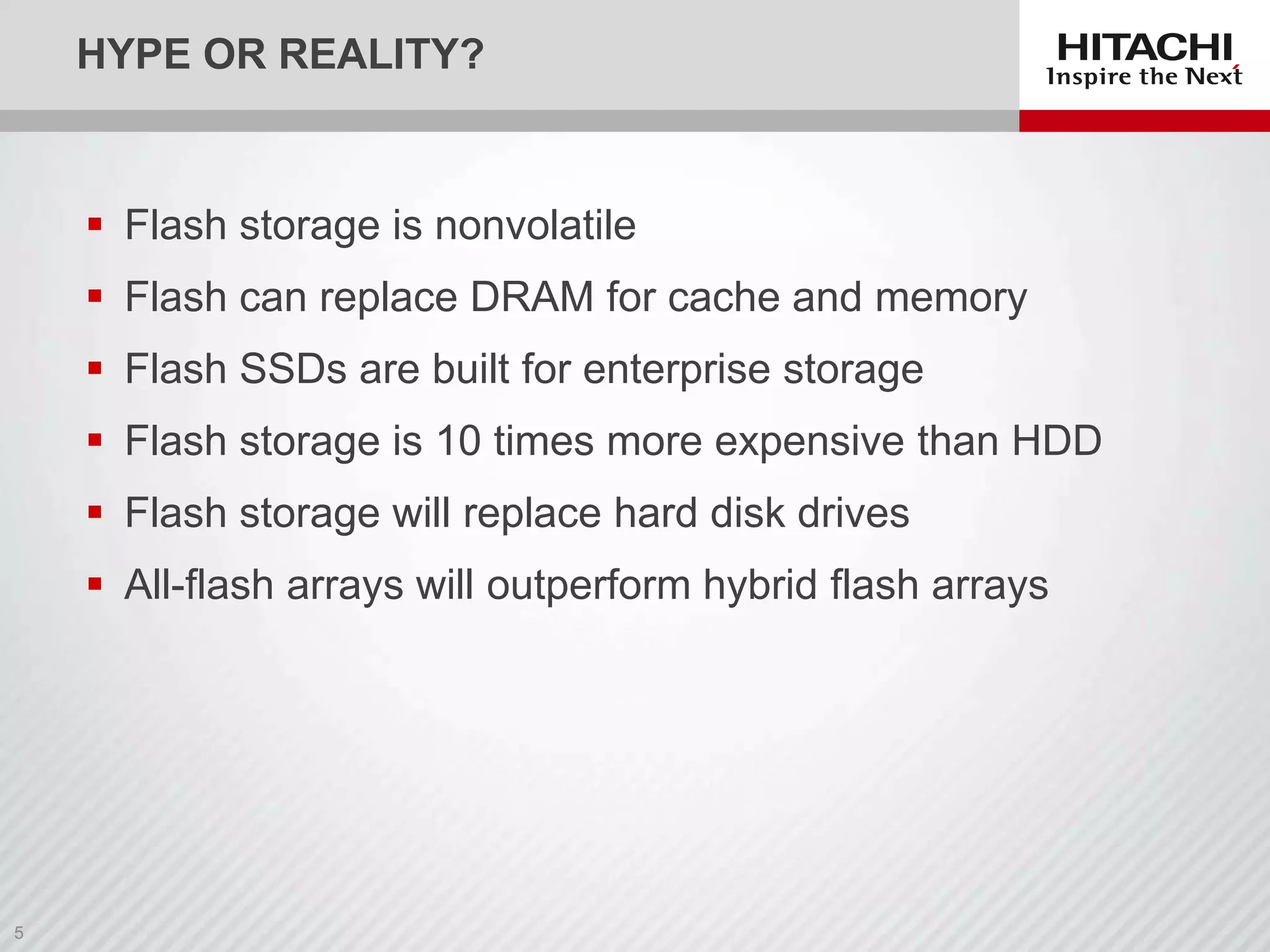 HYPE OR REALITY?

HITACHI
Inspire the Next

▪ Flash storage is nonvolatile
▪ Flash can replace DRAM for cache and memory
▪ Flash SSDs are built for enterprise storage
▪ Flash storage is 10 times more expensive than HDD
▪ Flash storage will replace hard disk drives
▪ All-flash arrays will outperform hybrid flash arrays

5